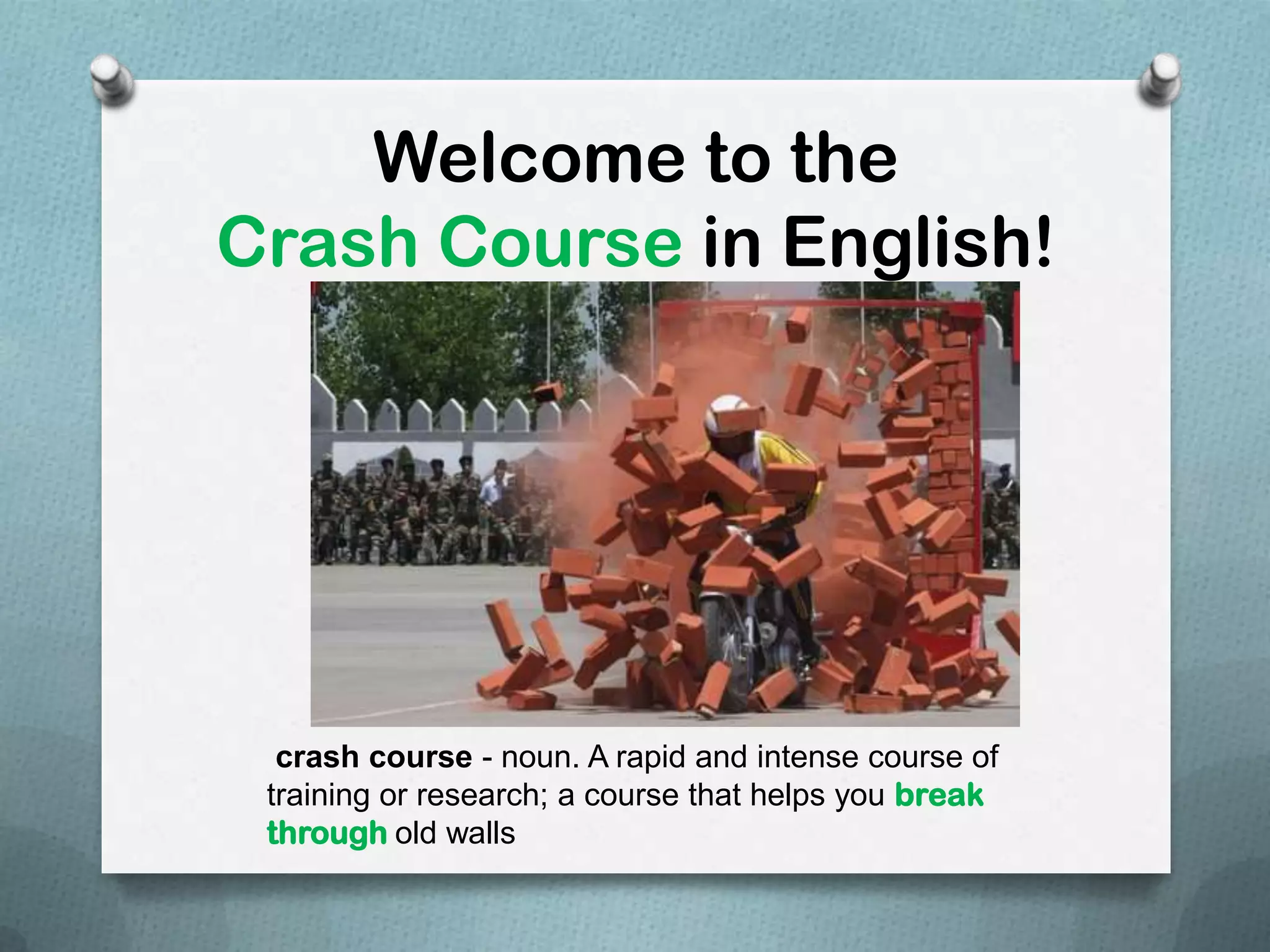 Welcome to the Crash Course in English!

crash course - noun. A rapid and intense course of training or research; a course that helps you break through old walls